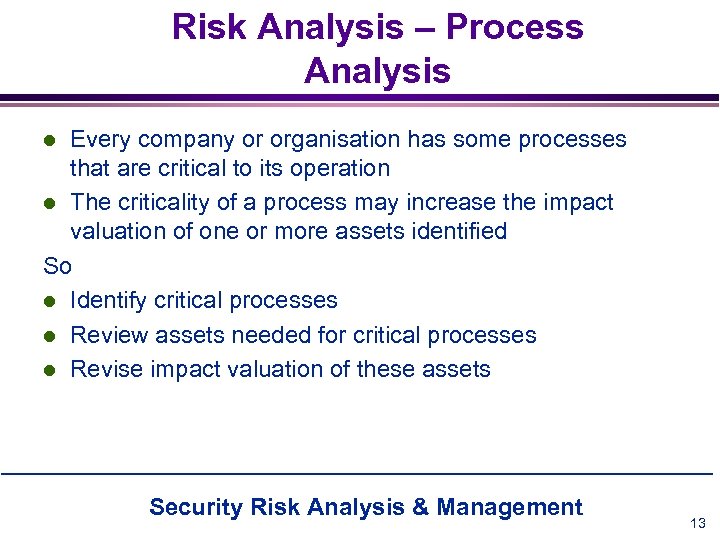 Risk Analysis – Process Analysis

- Every company or organisation has some processes that are critical to its operation
- The criticality of a process may increase the impact valuation of one or more assets identified

So

- Identify critical processes
- Review assets needed for critical processes
- Revise impact valuation of these assets

Security Risk Analysis & Management

13